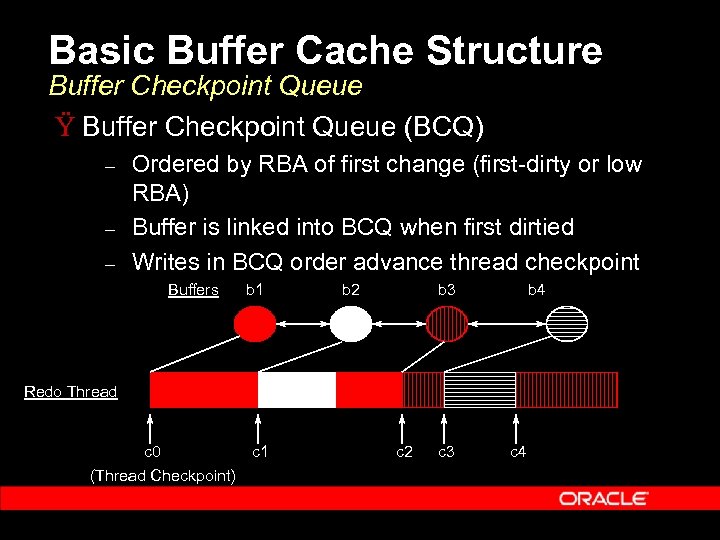 Basic Buffer Cache Structure
Buffer Checkpoint Queue

Ÿ Buffer Checkpoint Queue (BCQ)

– Ordered by RBA of first change (first-dirty or low RBA)

– Buffer is linked into BCQ when first dirtied

– Writes in BCQ order advance thread checkpoint

Buffers b1 b2 b3 b4

Redo Thread

c0 c1 c2 c3 c4

(Thread Checkpoint)

ORACLE